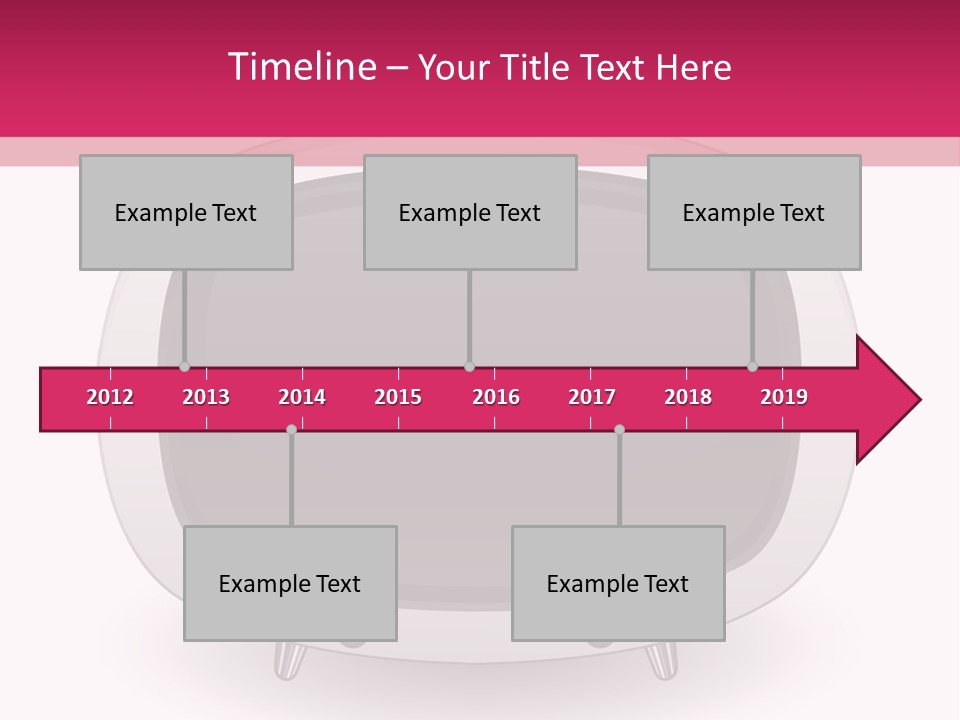 Timeline – Your Title Text Here

Example Text

Example Text

Example Text

2012 2013 2014 2015 2016 2017 2018 2019

Example Text

Example Text